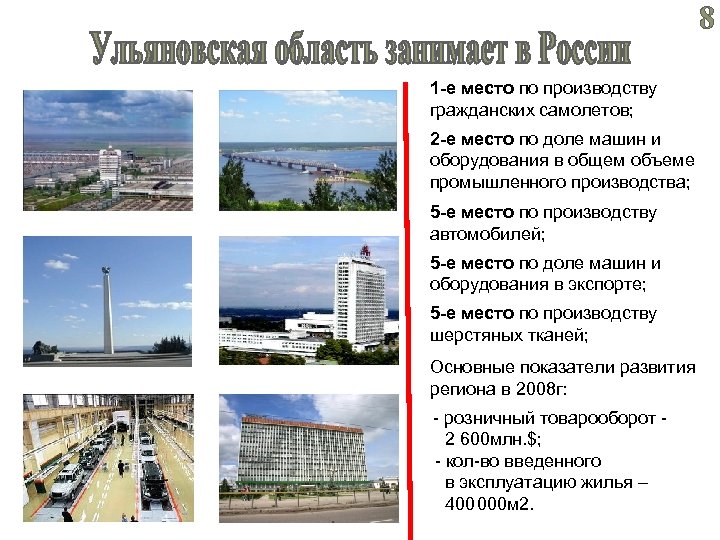 8

Ульяновская область занимает в России

1-е место по производству гражданских самолетов;

2-е место по доле машин и оборудования в общем объеме промышленного производства;

5-е место по производству автомобилей;

5-е место по доле машин и оборудования в экспорте;

5-е место по производству шерстяных тканей;

Основные показатели развития региона в 2008г:

- розничный товарооборот - 2 600млн.$;

- кол-во введенного в эксплуатацию жилья – 400 000м2.